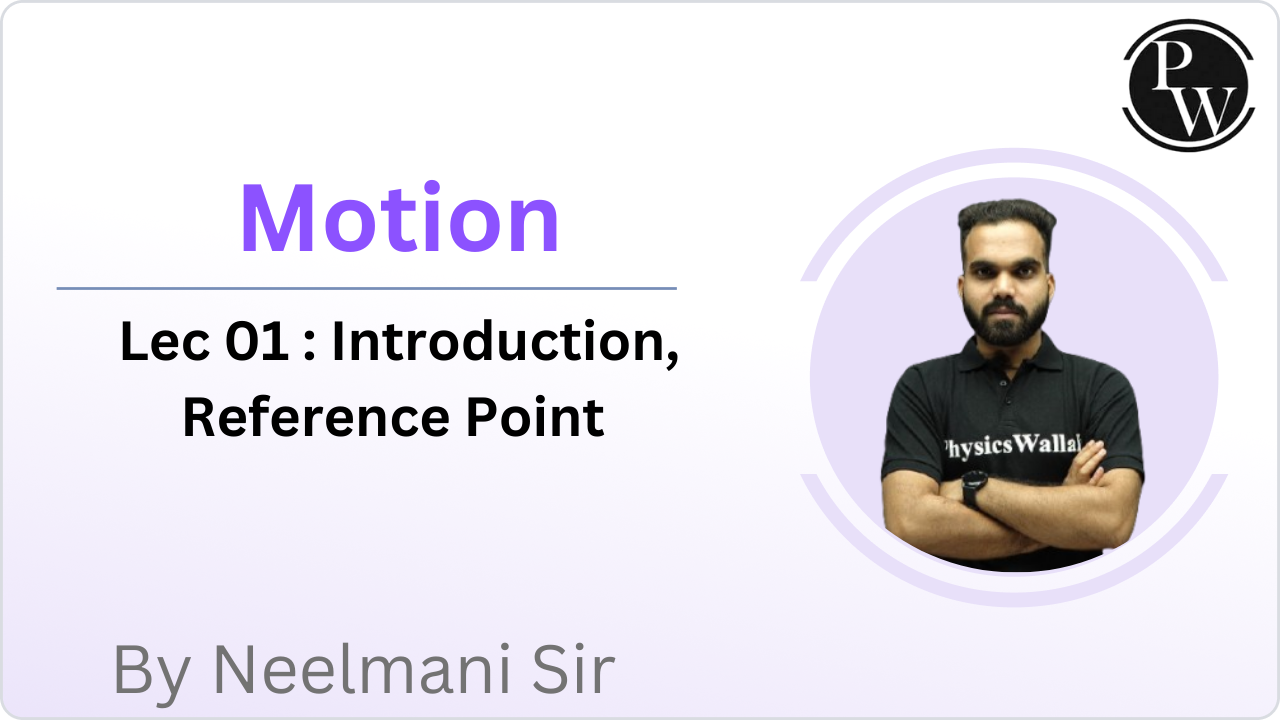 PW

Motion

Lec 01 : Introduction, Reference Point

PhysicsWallah

By Neelmani Sir